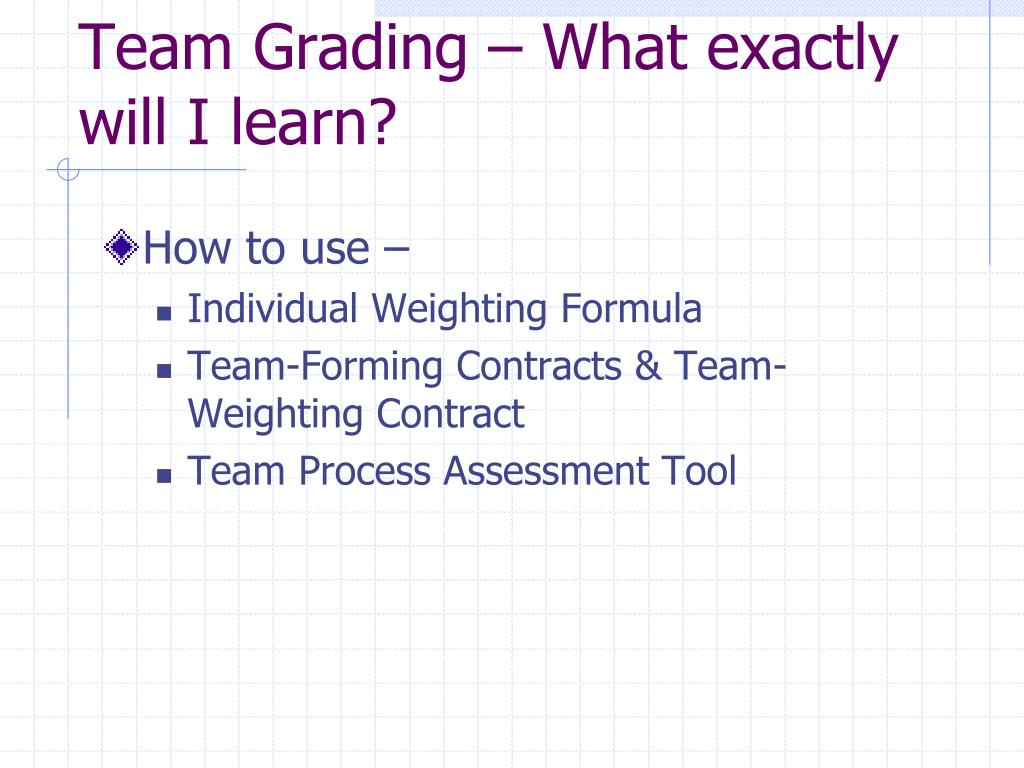 Team Grading – What exactly will I learn?

How to use –

Individual Weighting Formula

Team-Forming Contracts & Team-Weighting Contract

Team Process Assessment Tool